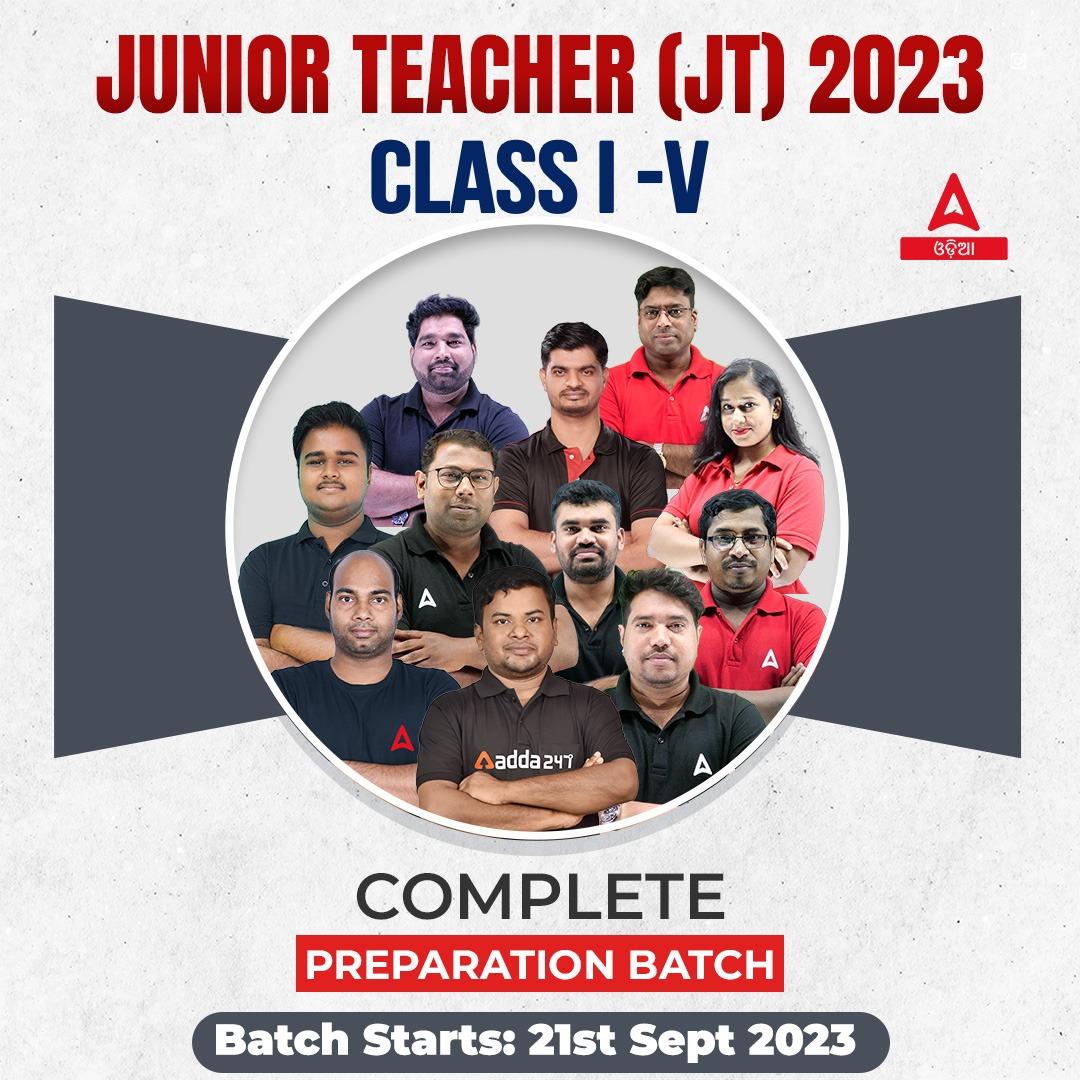 JUNIOR TEACHER (JT) 2023
CLASS I -V

ଓଡ଼ିଆ

adda247

COMPLETE
PREPARATION BATCH
Batch Starts: 21st Sept 2023